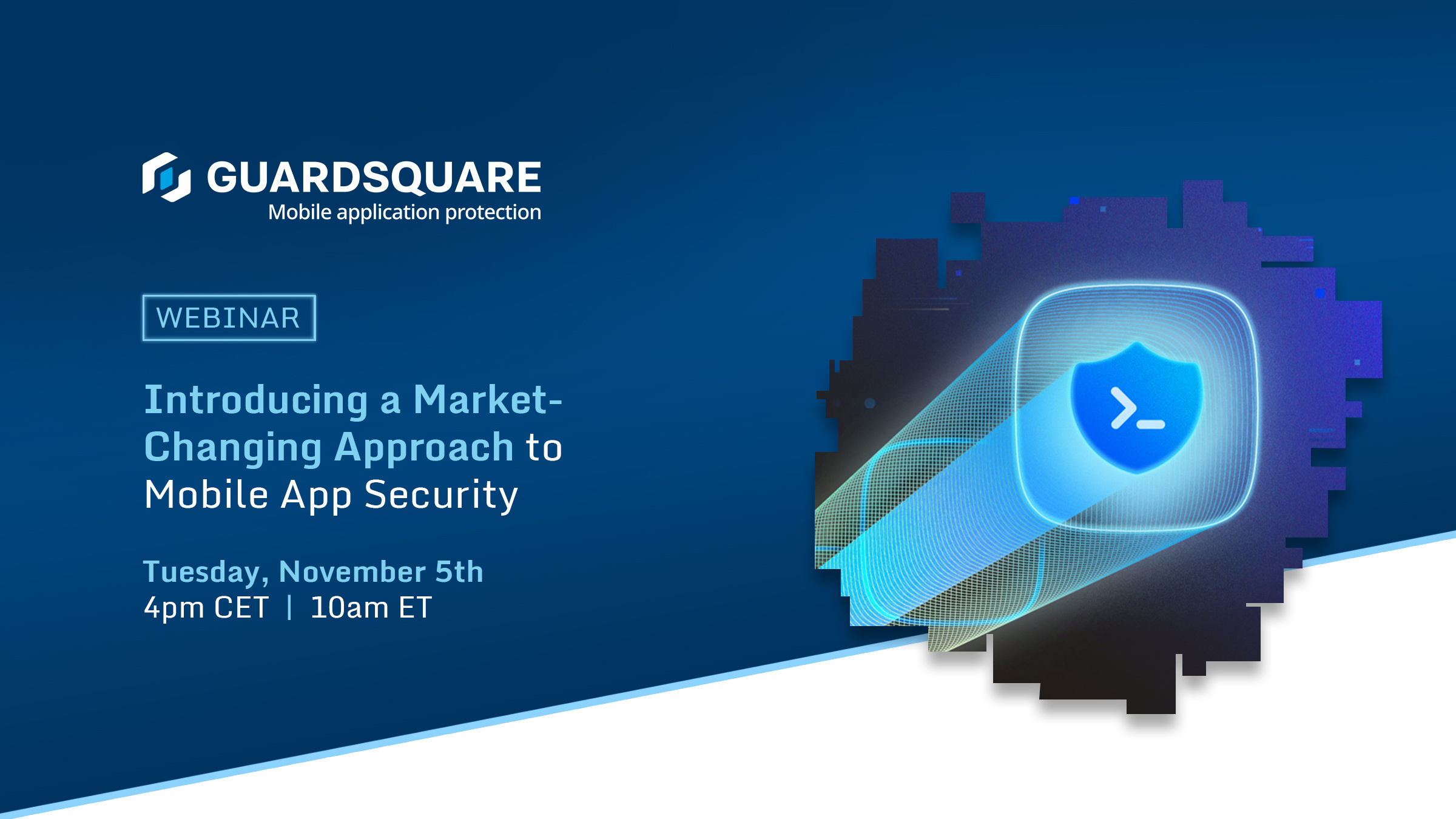 GUARDSQUARE
Mobile application protection

WEBINAR

Introducing a Market-Changing Approach to Mobile App Security

Tuesday, November 5th
4pm CET | 10am ET